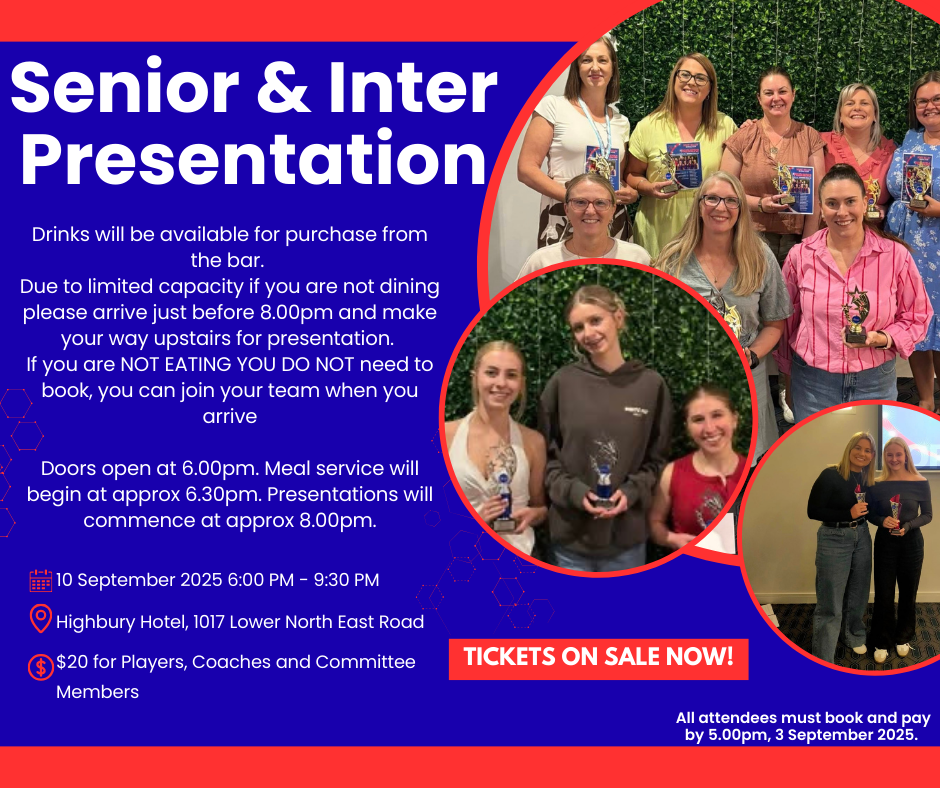 Senior & Inter Presentation

Drinks will be available for purchase from the bar.
Due to limited capacity if you are not dining please arrive just before 8.00pm and make your way upstairs for presentation.
If you are NOT EATING YOU DO NOT need to book, you can join your team when you arrive

Doors open at 6.00pm. Meal service will begin at approx 6.30pm. Presentations will commence at approx 8.00pm.

10 September 2025 6:00 PM - 9:30 PM

Highbury Hotel, 1017 Lower North East Road

$20 for Players, Coaches and Committee Members

TICKETS ON SALE NOW!

All attendees must book and pay by 5.00pm, 3 September 2025.